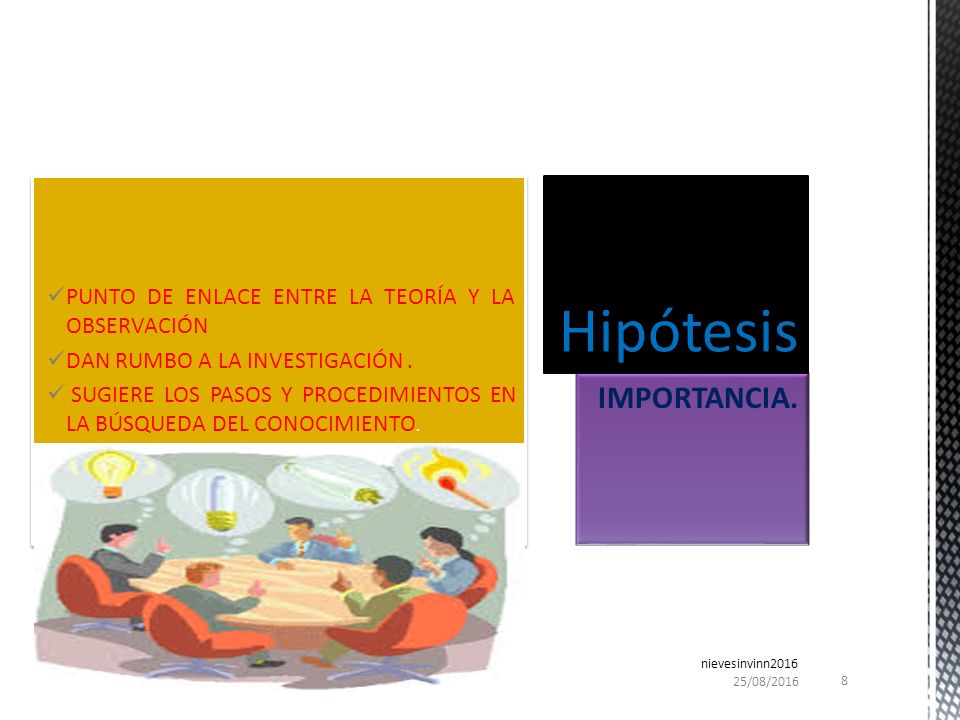 ✓PUNTO DE ENLACE ENTRE LA TEORÍA Y LA OBSERVACIÓN
✓DAN RUMBO A LA INVESTIGACIÓN .
✓ SUGIERE LOS PASOS Y PROCEDIMIENTOS EN LA BÚSQUEDA DEL CONOCIMIENTO.

Hipótesis

IMPORTANCIA.

nievesinvinn2016
25/08/2016
8